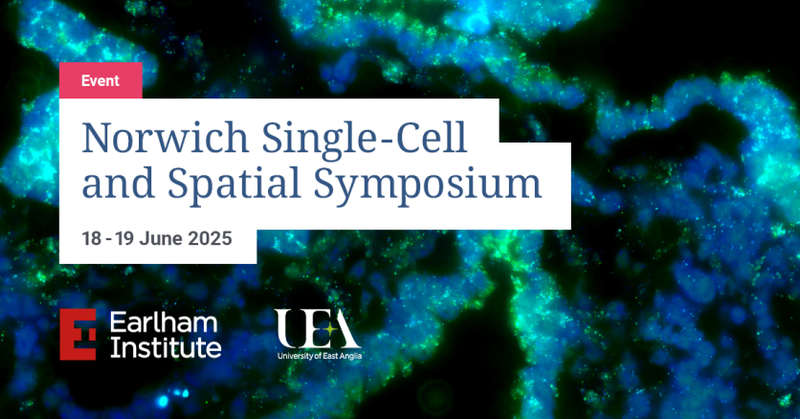 Event

Norwich Single-Cell and Spatial Symposium

18 - 19 June 2025

Earlham Institute

UEA
University of East Anglia